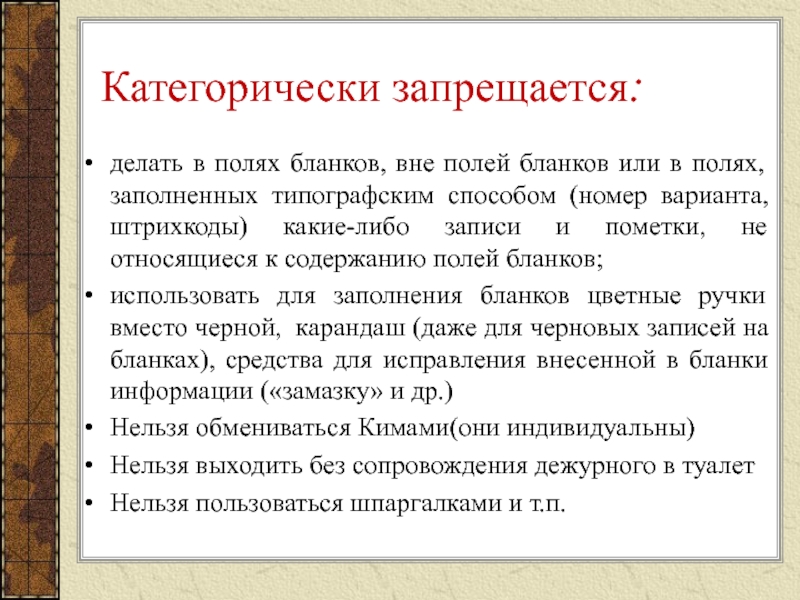 Категорически запрещается:

• делать в полях бланков, вне полей бланков или в полях, заполненных типографским способом (номер варианта, штрихкоды) какие-либо записи и пометки, не относящиеся к содержанию полей бланков;

• использовать для заполнения бланков цветные ручки вместо черной, карандаш (даже для черновых записей на бланках), средства для исправления внесенной в бланки информации («замазку» и др.)

• Нельзя обмениваться Кимами(они индивидуальны)

• Нельзя выходить без сопровождения дежурного в туалет

• Нельзя пользоваться шпаргалками и т.п.